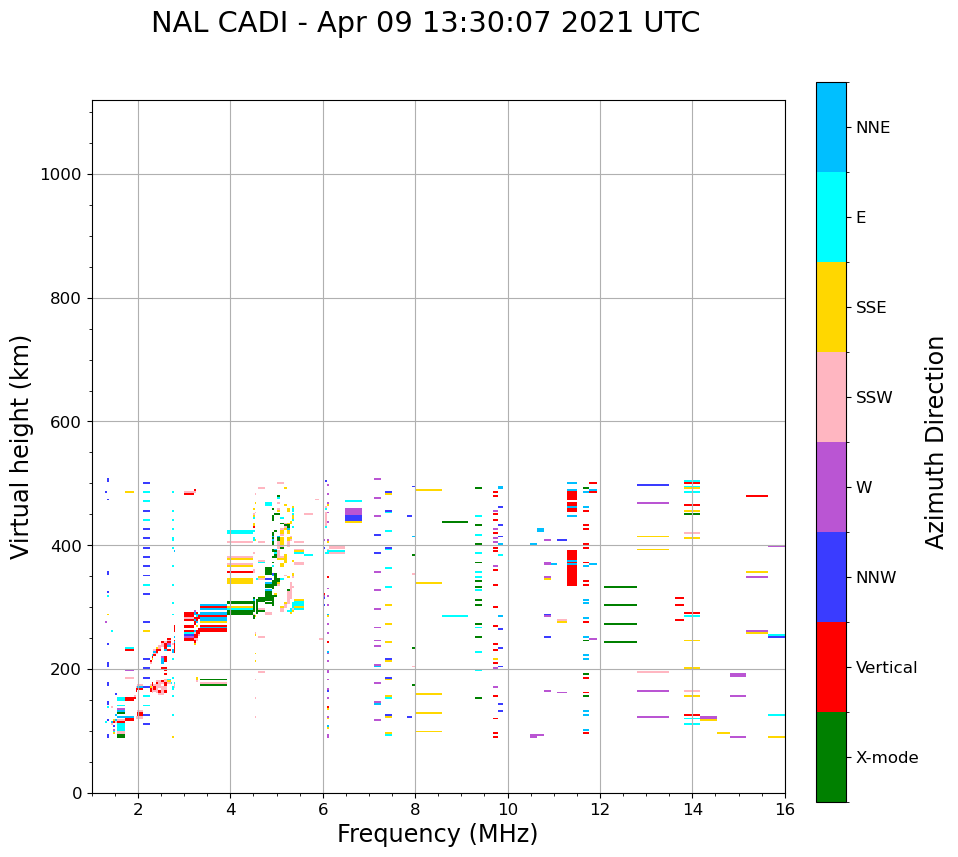 NAL CADI - Apr 09 13:30:07 2021 UTC

Virtual height (km)

1000
800
600
400
200
0

2
4
6
8
10
12
14
16

Frequency (MHz)

NNE
E
SSE
SSW
W
NNW
Vertical
X-mode

Azimuth Direction